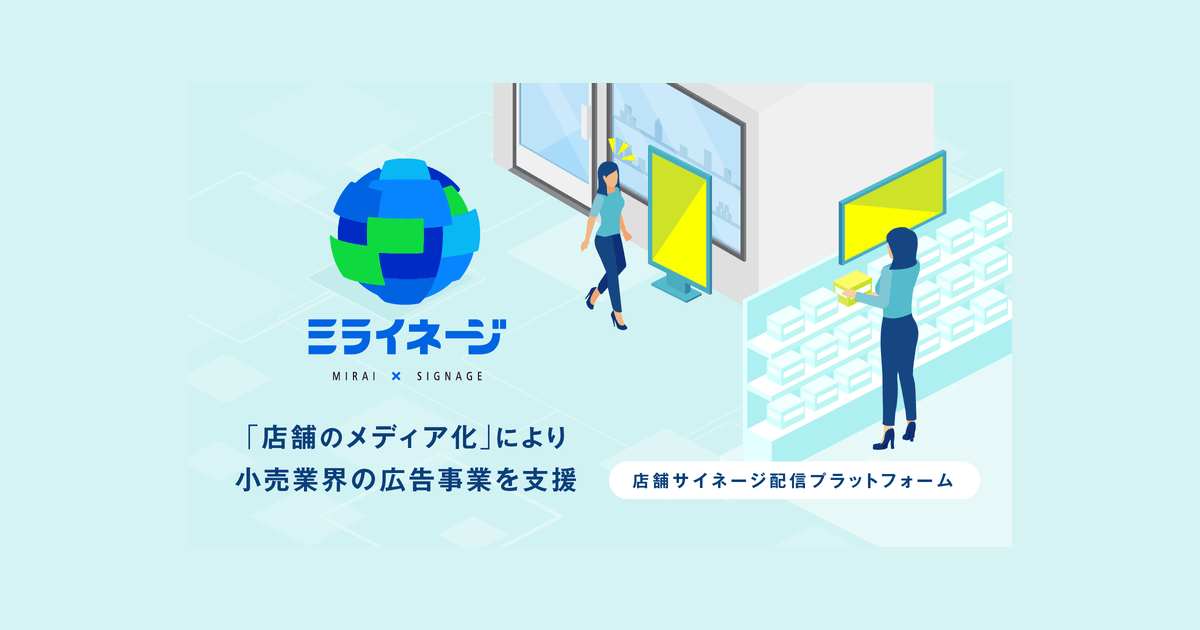 ミライネージ

MIRAI × SIGNAGE

「店舗のメディア化」により
小売業界の広告事業を支援

店舗サイネージ配信プラットフォーム